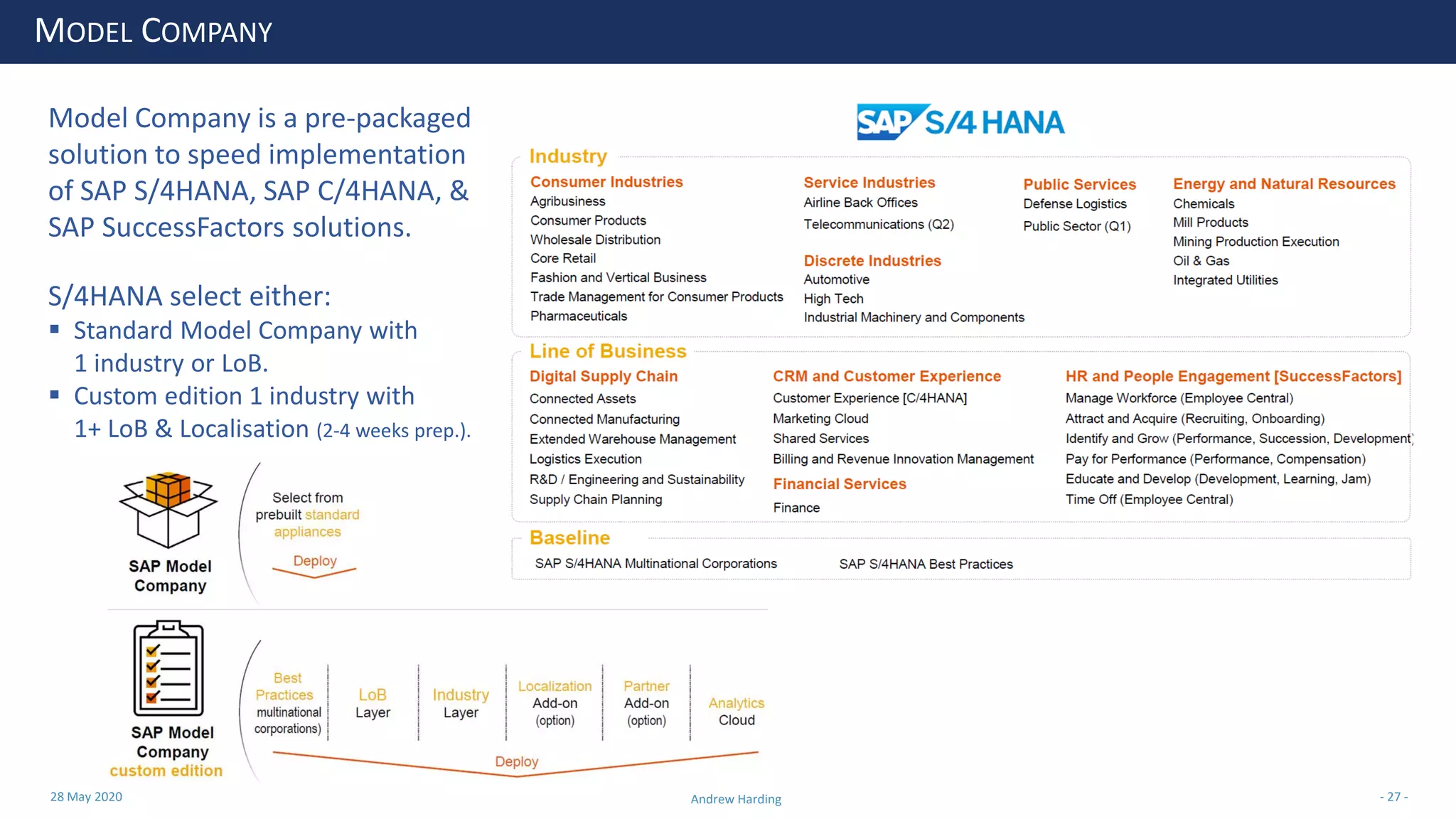 MODEL COMPANY

Model Company is a pre-packaged solution to speed implementation of SAP S/4HANA, SAP C/4HANA, & SAP SuccessFactors solutions.

S/4HANA select either:
▪ Standard Model Company with 1 industry or LoB.
▪ Custom edition 1 industry with 1+ LoB & Localisation (2-4 weeks prep.).

SAP Model Company

Select from prebuilt standard appliances

Deploy

SAP Model Company custom edition

Best Practices multinational corporations)

LoB Layer

Industry Layer

Localization Add-on (option)

Partner Add-on (option)

Analytics Cloud

Deploy

SAP S/4 HANA

Industry

Consumer Industries
Agribusiness
Consumer Products
Wholesale Distribution
Core Retail
Fashion and Vertical Business
Trade Management for Consumer Products
Pharmaceuticals

Service Industries
Airline Back Offices
Telecommunications (Q2)

Discrete Industries
Automotive
High Tech
Industrial Machinery and Components

Public Services
Defense Logistics
Public Sector (Q1)

Energy and Natural Resources
Chemicals
Mill Products
Mining Production Execution
Oil & Gas
Integrated Utilities

Line of Business

Digital Supply Chain
Connected Assets
Connected Manufacturing
Extended Warehouse Management
Logistics Execution
R&D / Engineering and Sustainability
Supply Chain Planning

CRM and Customer Experience
Customer Experience [C/4HANA]
Marketing Cloud
Shared Services
Billing and Revenue Innovation Management

Financial Services
Finance

HR and People Engagement [SuccessFactors]
Manage Workforce (Employee Central)
Attract and Acquire (Recruiting, Onboarding)
Identify and Grow (Performance, Succession, Development)
Pay for Performance (Performance, Compensation)
Educate and Develop (Development, Learning, Jam)
Time Off (Employee Central)

Baseline
SAP S/4HANA Multinational Corporations
SAP S/4HANA Best Practices

28 May 2020
Andrew Harding
- 27 -